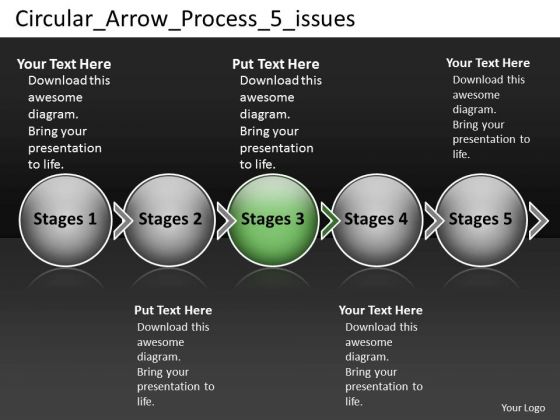 Circular_Arrow_Process_5_issues

Your Text Here
Download this awesome diagram. Bring your presentation to life.

Put Text Here
Download this awesome diagram. Bring your presentation to life.

Your Text Here
Download this awesome diagram. Bring your presentation to life.

Stages 1

Stages 2

Stages 3

Stages 4

Stages 5

Put Text Here
Download this awesome diagram. Bring your presentation to life.

Your Text Here
Download this awesome diagram. Bring your presentation to life.

Your Logo